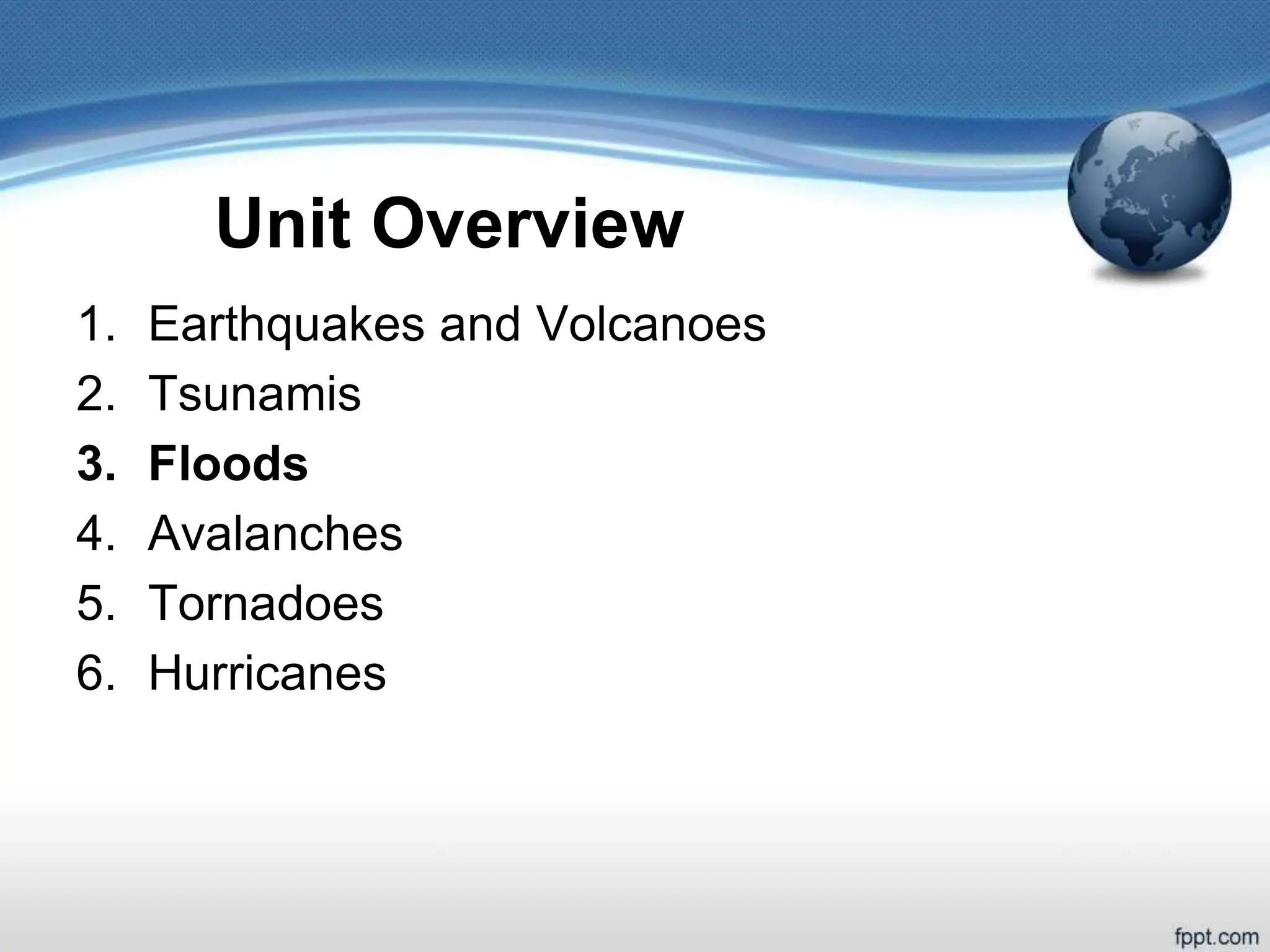 Unit Overview

1. Earthquakes and Volcanoes
2. Tsunamis
3. Floods
4. Avalanches
5. Tornadoes
6. Hurricanes

fppt.com